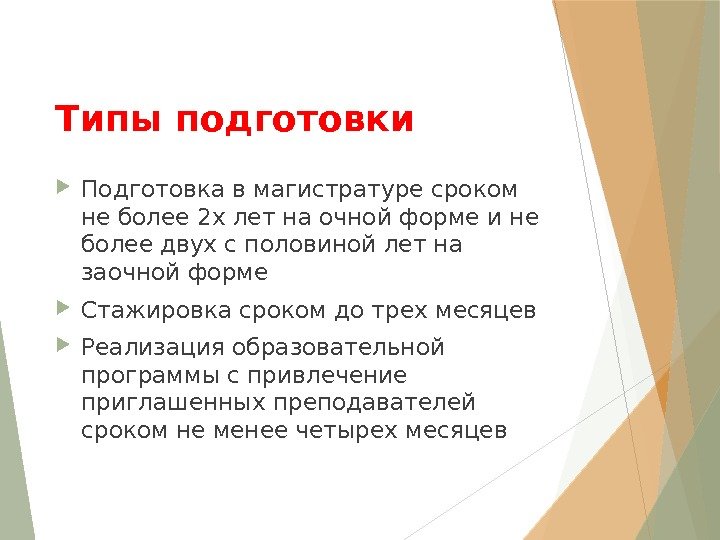 Типы подготовки

Подготовка в магистратуре сроком не более 2х лет на очной форме и не более двух с половиной лет на заочной форме

Стажировка сроком до трех месяцев

Реализация образовательной программы с привлечение приглашенных преподавателей сроком не менее четырех месяцев